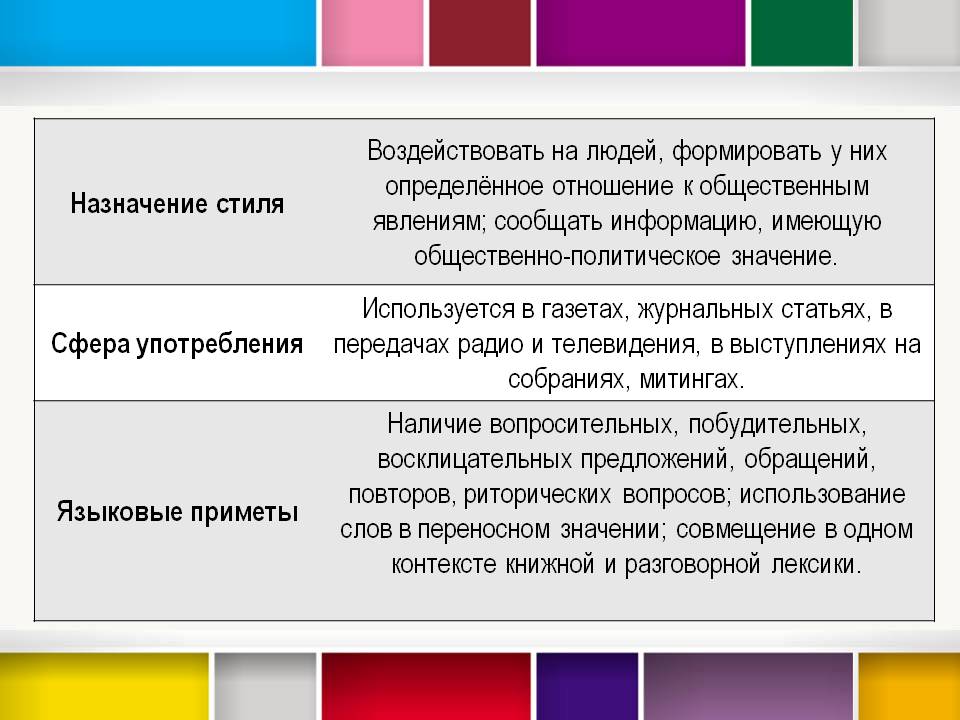 | | |
|---|---|
| Назначение стиля | Воздействовать на людей, формировать у них определённое отношение к общественным явлениям; сообщать информацию, имеющую общественно-политическое значение. |
| Сфера употребления | Используется в газетах, журнальных статьях, в передачах радио и телевидения, в выступлениях на собраниях, митингах. |
| Языковые приметы | Наличие вопросительных, побудительных, восклицательных предложений, обращений, повторов, риторических вопросов; использование слов в переносном значении; совмещение в одном контексте книжной и разговорной лексики. |